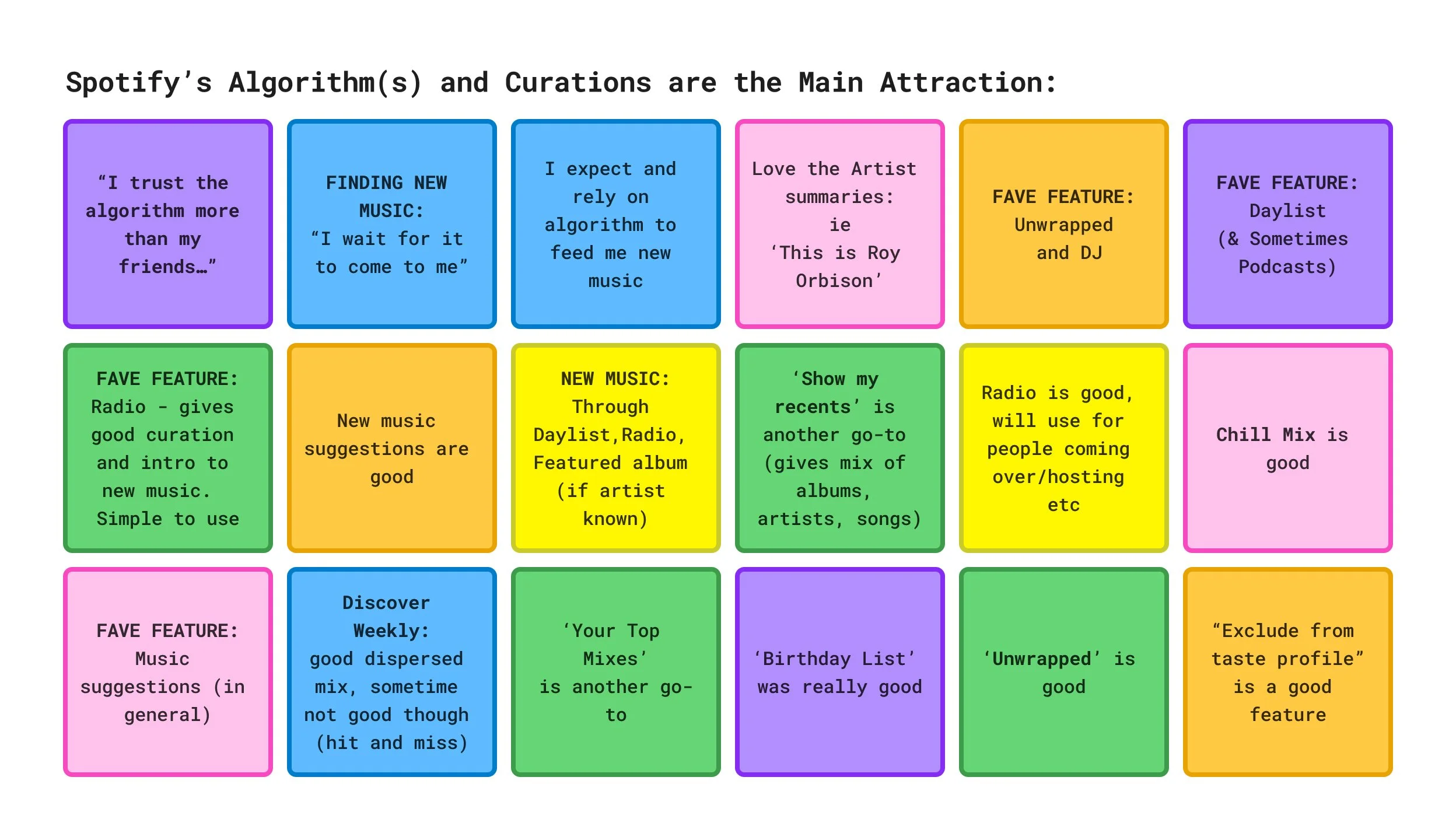 Spotify's Algorithm(s) and Curations are the Main Attraction:

"I trust the algorithm more than my friends…"

FINDING NEW MUSIC: "I wait for it to come to me"

I expect and rely on algorithm to feed me new music

Love the Artist summaries: ie 'This is Roy Orbison'

FAVE FEATURE: Unwrapped and DJ

FAVE FEATURE: Daylist (& Sometimes Podcasts)

FAVE FEATURE: Radio - gives good curation and intro to new music. Simple to use

New music suggestions are good

NEW MUSIC: Through Daylist,Radio, Featured album (if artist known)

'Show my recents' is another go-to (gives mix of albums, artists, songs)

Radio is good, will use for people coming over/hosting etc

Chill Mix is good

FAVE FEATURE: Music suggestions (in general)

Discover Weekly: good dispersed mix, sometime not good though (hit and miss)

'Your Top Mixes' is another go-to

'Birthday List' was really good

'Unwrapped' is good

"Exclude from taste profile" is a good feature